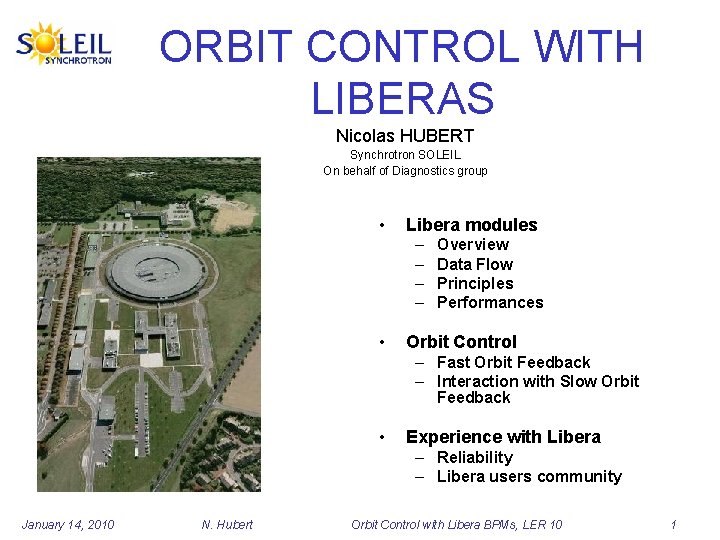 SOLEIL SYNCHROTRON

ORBIT CONTROL WITH LIBERAS

Nicolas HUBERT
Synchrotron SOLEIL
On behalf of Diagnostics group

• Libera modules
– Overview
– Data Flow
– Principles
– Performances

• Orbit Control
– Fast Orbit Feedback
– Interaction with Slow Orbit Feedback

• Experience with Libera
– Reliability
– Libera users community

January 14, 2010 N. Hubert Orbit Control with Libera BPMs, LER 10 1